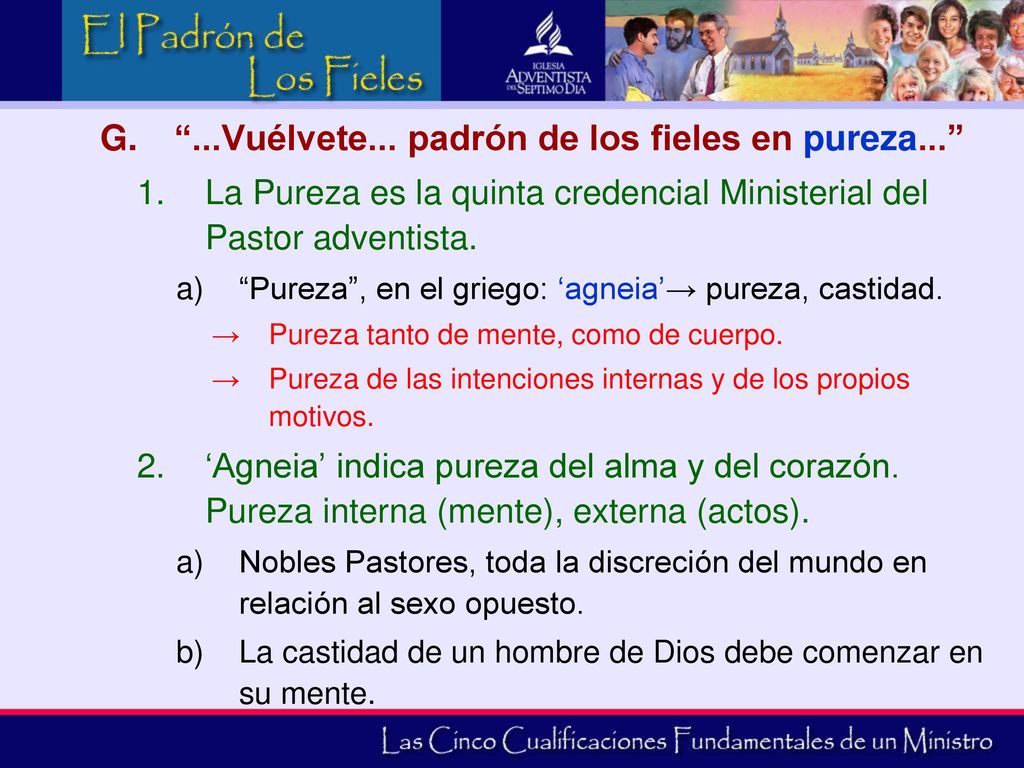 El Padrón de Los Fieles

IGLESIA ADVENTISTA DEL SEPTIMO DIA

G. “...Vuélvete... padrón de los fieles en pureza...”

1. La Pureza es la quinta credencial Ministerial del Pastor adventista.

a) “Pureza”, en el griego: ‘agneia’→ pureza, castidad.

→ Pureza tanto de mente, como de cuerpo.

→ Pureza de las intenciones internas y de los propios motivos.

2. ‘Agneia’ indica pureza del alma y del corazón. Pureza interna (mente), externa (actos).

a) Nobles Pastores, toda la discreción del mundo en relación al sexo opuesto.

b) La castidad de un hombre de Dios debe comenzar en su mente.

Las Cinco Cualificaciones Fundamentales de un Ministro